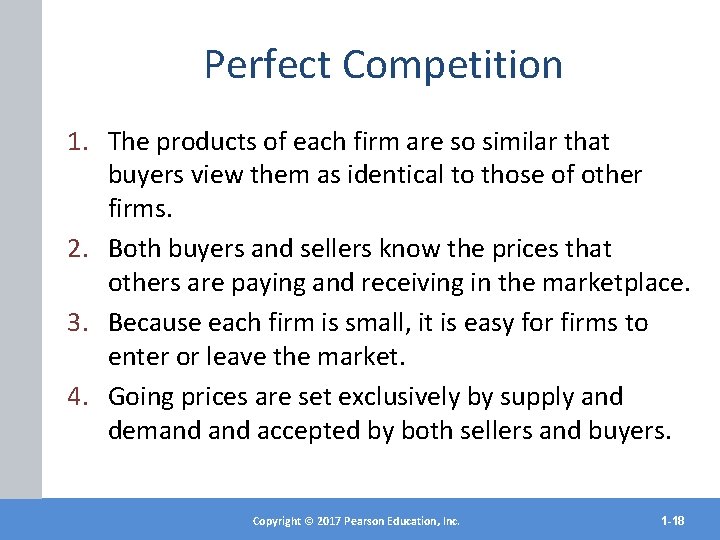 Perfect Competition

1. The products of each firm are so similar that buyers view them as identical to those of other firms.
2. Both buyers and sellers know the prices that others are paying and receiving in the marketplace.
3. Because each firm is small, it is easy for firms to enter or leave the market.
4. Going prices are set exclusively by supply and demand and accepted by both sellers and buyers.

Copyright © 2017 Pearson Education, Inc.

1-18